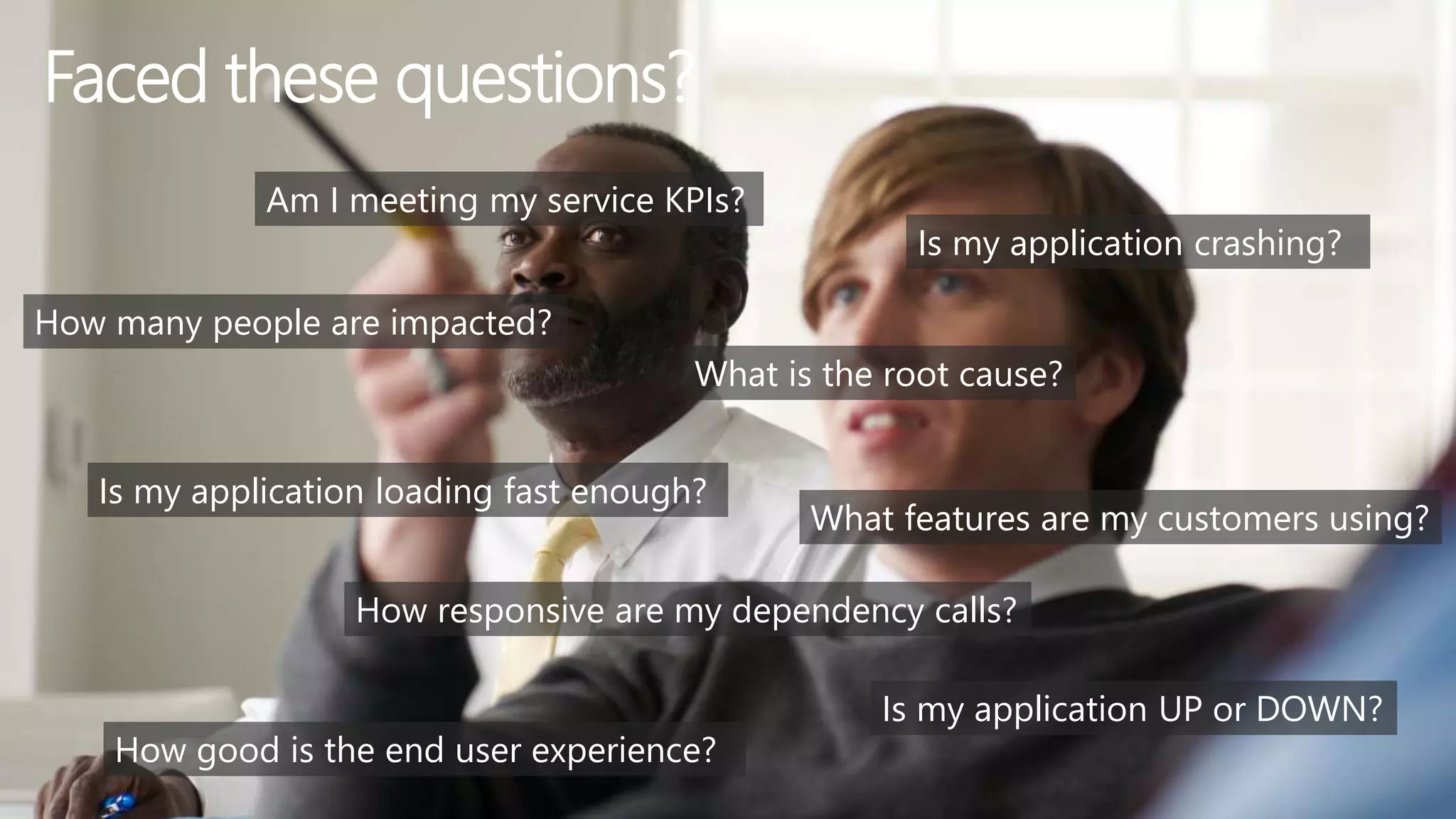 Faced these questions?

Am I meeting my service KPIs?

Is my application crashing?

How many people are impacted?

What is the root cause?

Is my application loading fast enough?

What features are my customers using?

How responsive are my dependency calls?

Is my application UP or DOWN?

How good is the end user experience?